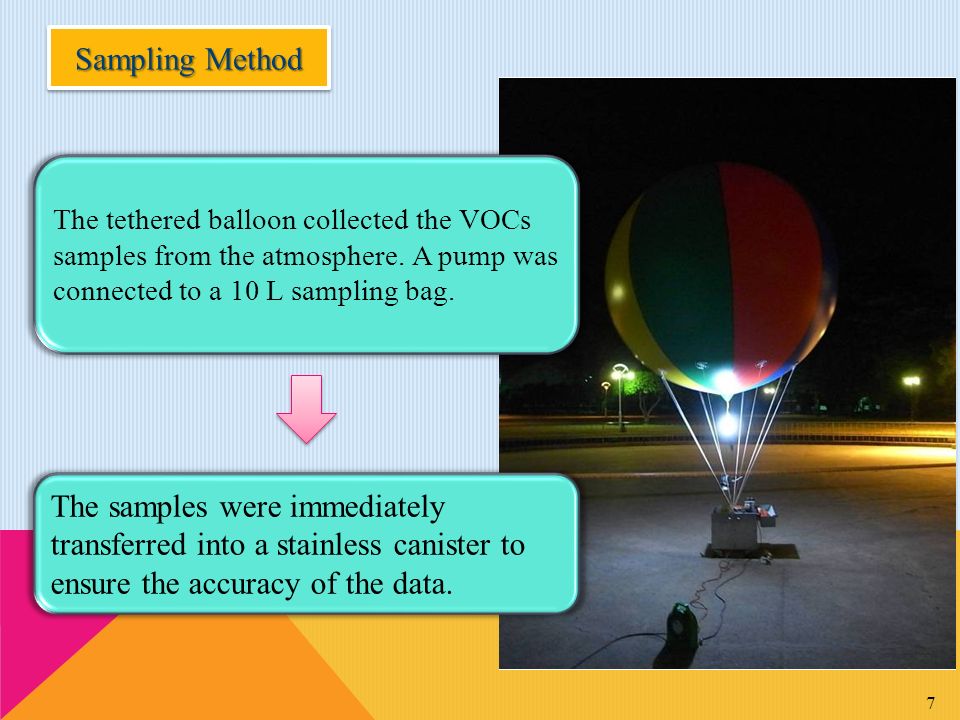 Sampling Method

The tethered balloon collected the VOCs samples from the atmosphere. A pump was connected to a 10 L sampling bag.

The samples were immediately transferred into a stainless canister to ensure the accuracy of the data.

7